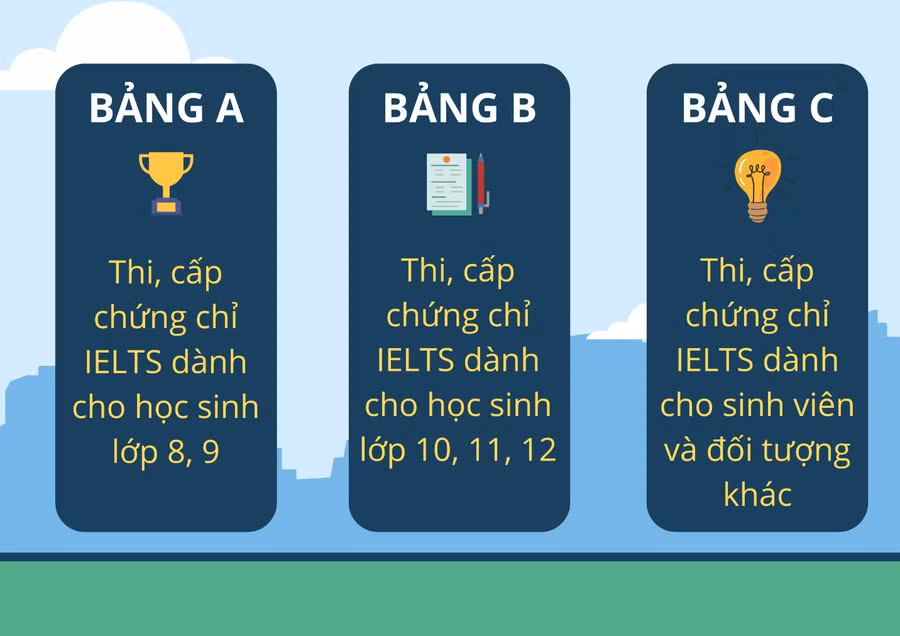 BẢNG A

Thi, cấp chứng chỉ IELTS dành cho học sinh lớp 8, 9

BẢNG B

Thi, cấp chứng chỉ IELTS dành cho học sinh lớp 10, 11, 12

BẢNG C

Thi, cấp chứng chỉ IELTS dành cho sinh viên và đối tượng khác